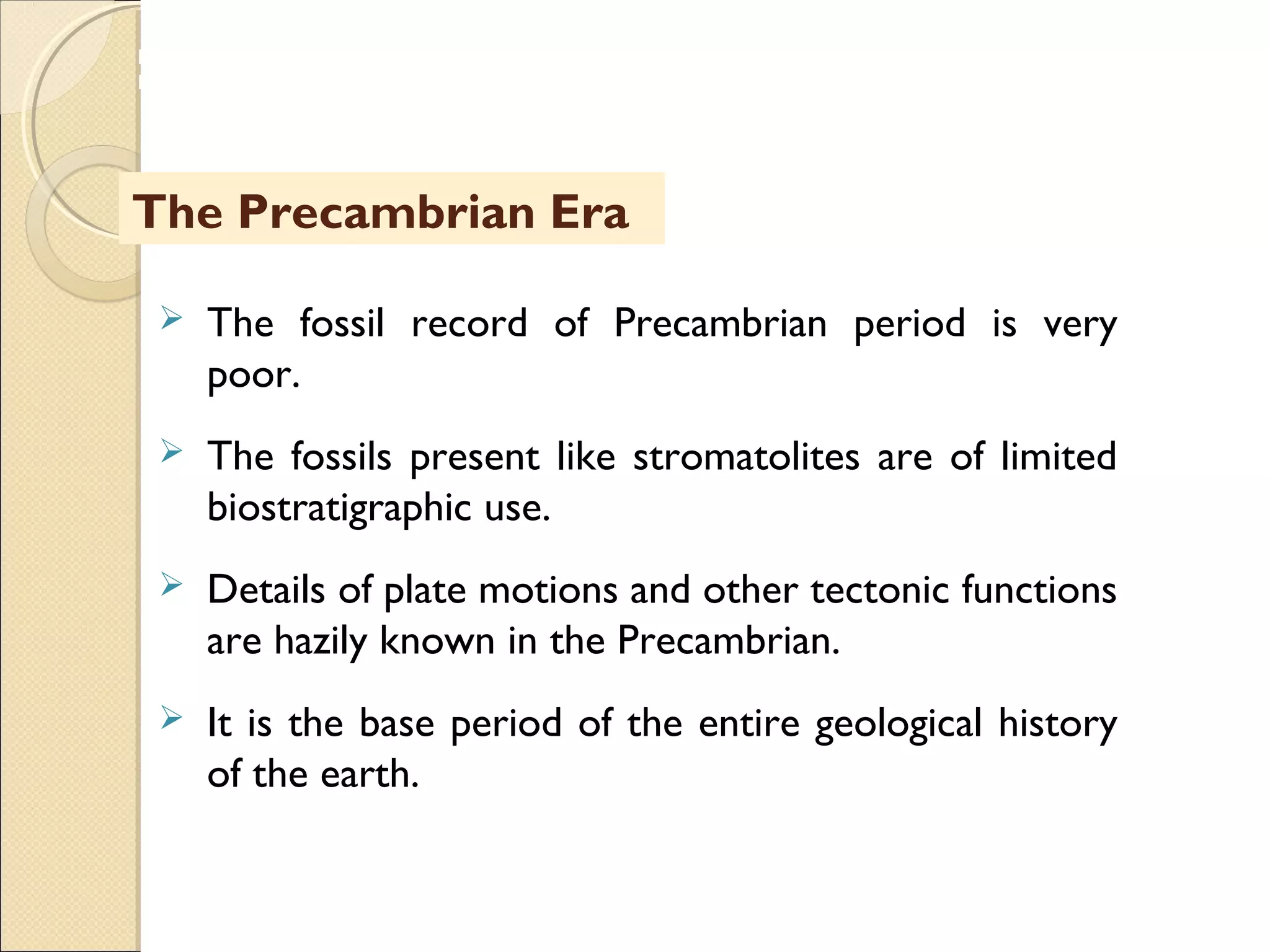 The Precambrian Era

➢ The fossil record of Precambrian period is very poor.

➢ The fossils present like stromatolites are of limited biostratigraphic use.

➢ Details of plate motions and other tectonic functions are hazily known in the Precambrian.

➢ It is the base period of the entire geological history of the earth.